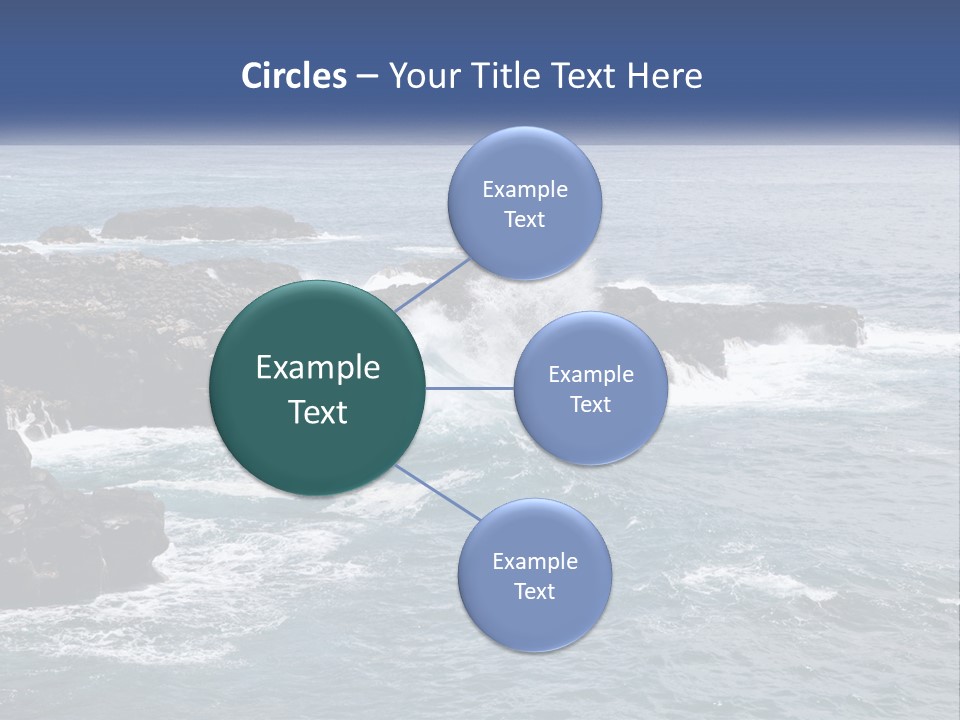 Circles – Your Title Text Here

Example Text

Example Text

Example Text

Example Text